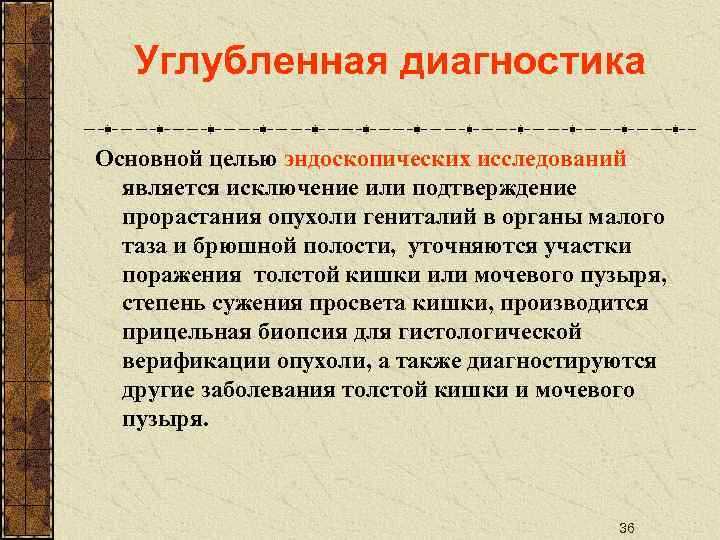 Углубленная диагностика

Основной целью эндоскопических исследований является исключение или подтверждение прорастания опухоли гениталий в органы малого таза и брюшной полости, уточняются участки поражения толстой кишки или мочевого пузыря, степень сужения просвета кишки, производится прицельная биопсия для гистологической верификации опухоли, а также диагностируются другие заболевания толстой кишки и мочевого пузыря.

36